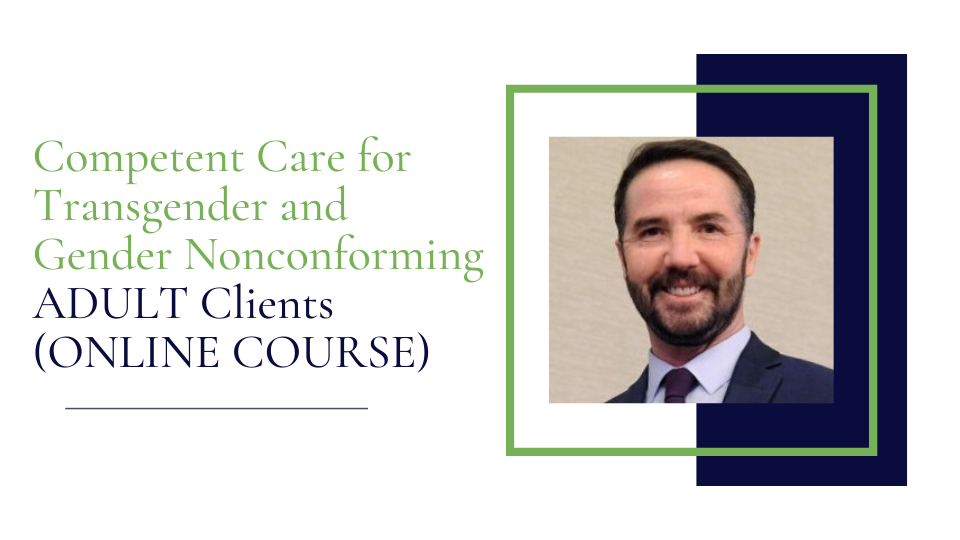 Competent Care for Transgender and Gender Nonconforming ADULT Clients (ONLINE COURSE)